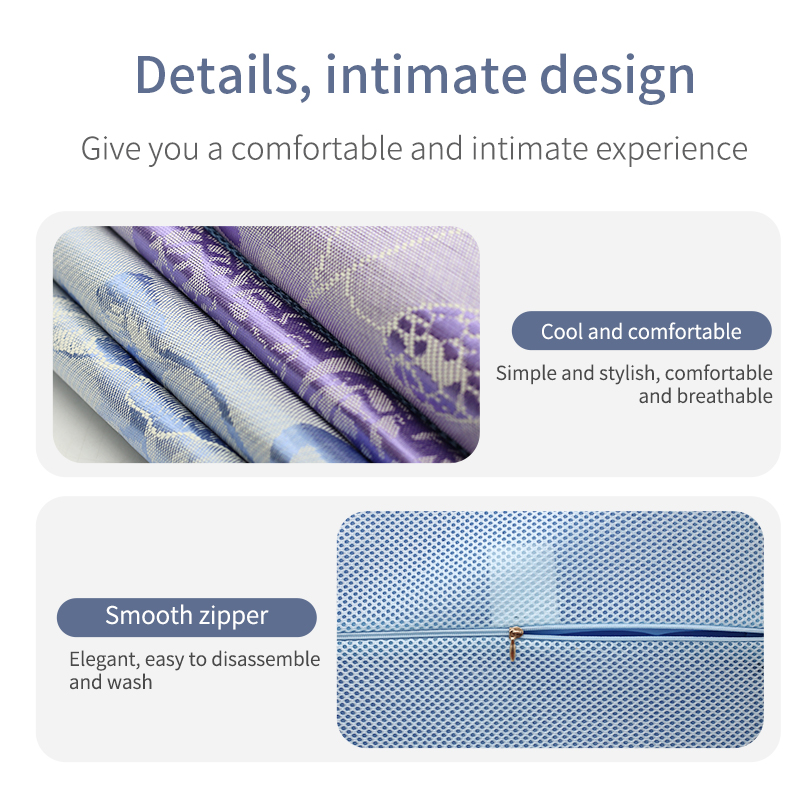 Details, intimate design

Give you a comfortable and intimate experience

Cool and comfortable

Simple and stylish, comfortable and breathable

Smooth zipper

Elegant, easy to disassemble and wash